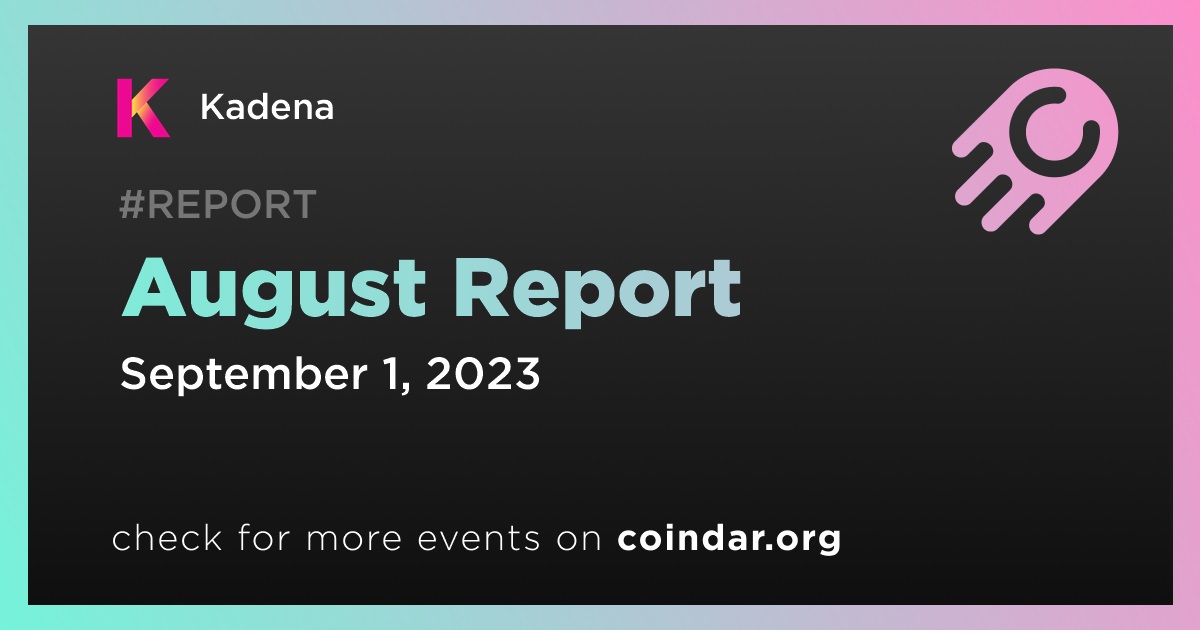 Kadena

#REPORT

August Report

September 1, 2023

check for more events on coindar.org